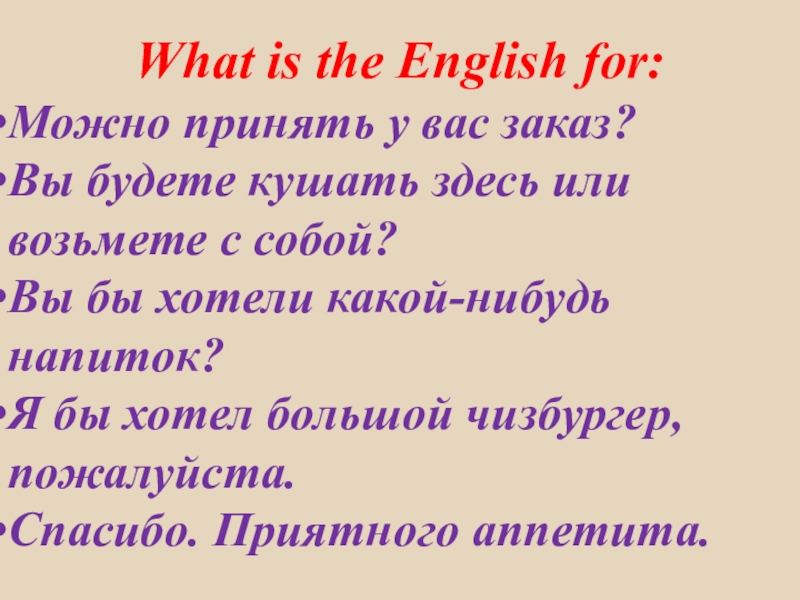 What is the English for:

•Можно принять у вас заказ?

•Вы будете кушать здесь или возьмете с собой?

•Вы бы хотели какой-нибудь напиток?

•Я бы хотел большой чизбургер, пожалуйста.

•Спасибо. Приятного аппетита.